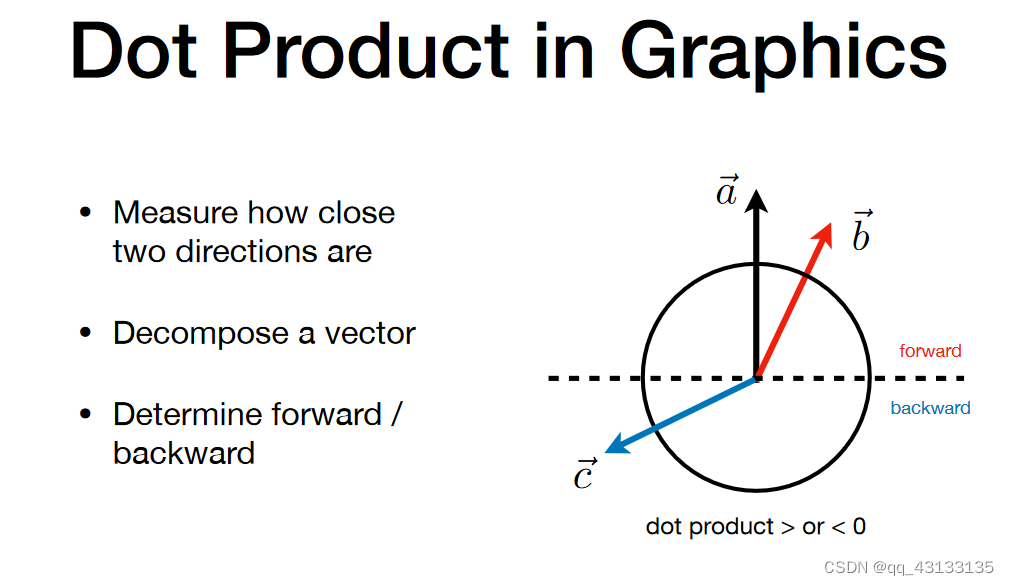 Dot Product in Graphics

• Measure how close two directions are

• Decompose a vector

• Determine forward / backward

$\vec{a}$

$\vec{b}$

forward

backward

$\vec{c}$

dot product > or < 0

CSDN @qq_43133135